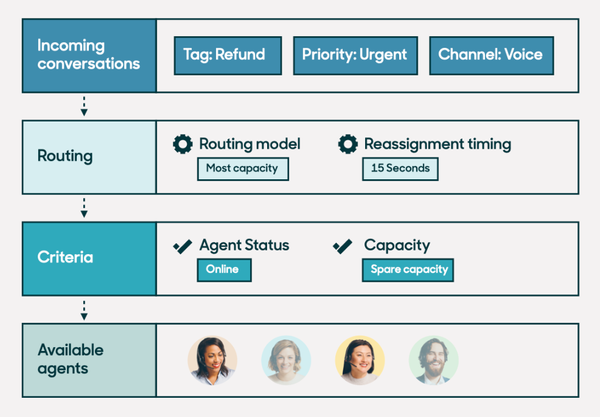 Incoming conversations

Tag: Refund

Priority: Urgent

Channel: Voice

Routing

Routing model

Most capacity

Reassignment timing

15 Seconds

Criteria

Agent Status

Online

Capacity

Spare capacity

Available agents